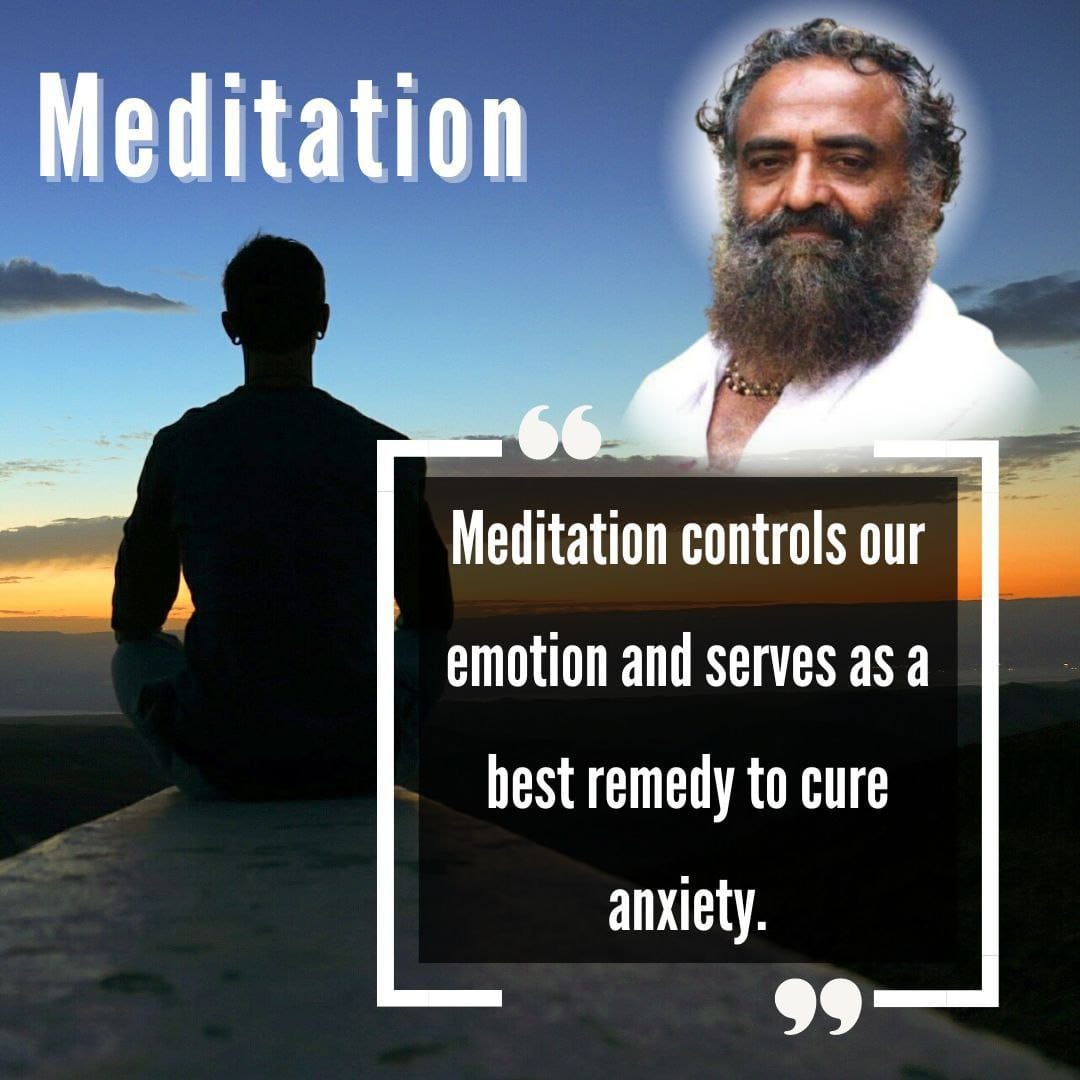 Meditation

“

Meditation controls our emotion and serves as a best remedy to cure anxiety.

”